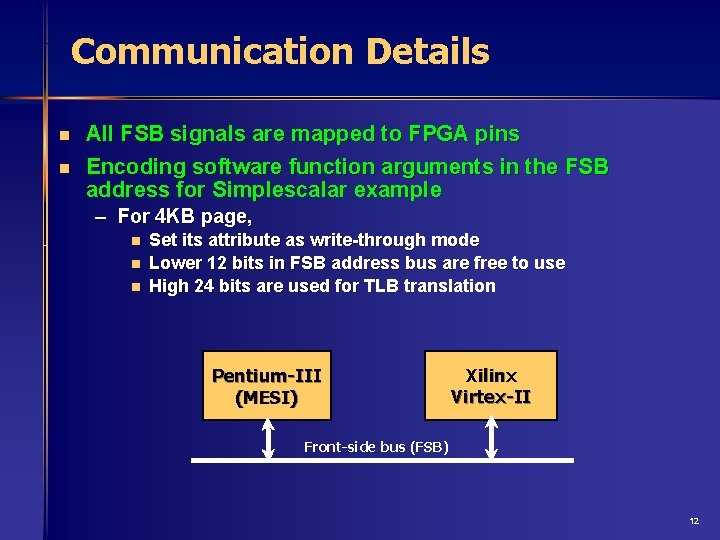 Communication Details

- All FSB signals are mapped to FPGA pins
- Encoding software function arguments in the FSB address for Simplescalar example
  – For 4KB page,
    - Set its attribute as write-through mode
    - Lower 12 bits in FSB address bus are free to use
    - High 24 bits are used for TLB translation

Pentium-III (MESI)

Xilinx Virtex-II

Front-side bus (FSB)

12